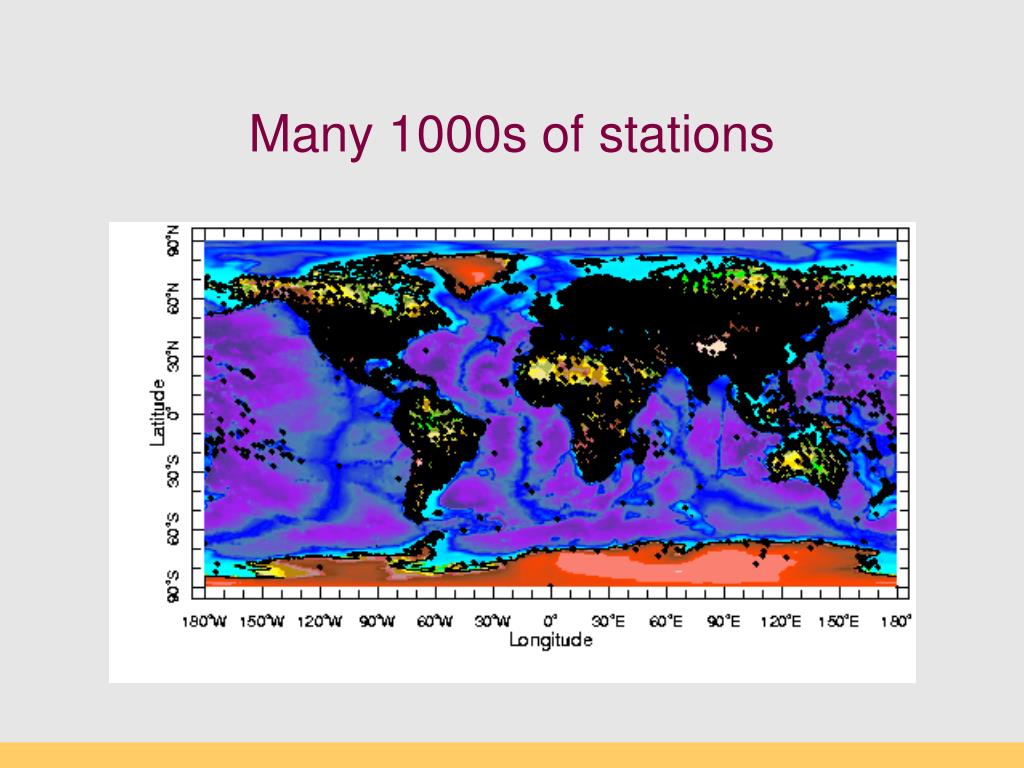 Many 1000s of stations

90°N
60°N
30°N
0°
30°S
60°S
90°S
Latitude

180°W 150°W 120°W 90°W 60°W 30°W 0° 30°E 60°E 90°E 120°E 150°E 180°
Longitude